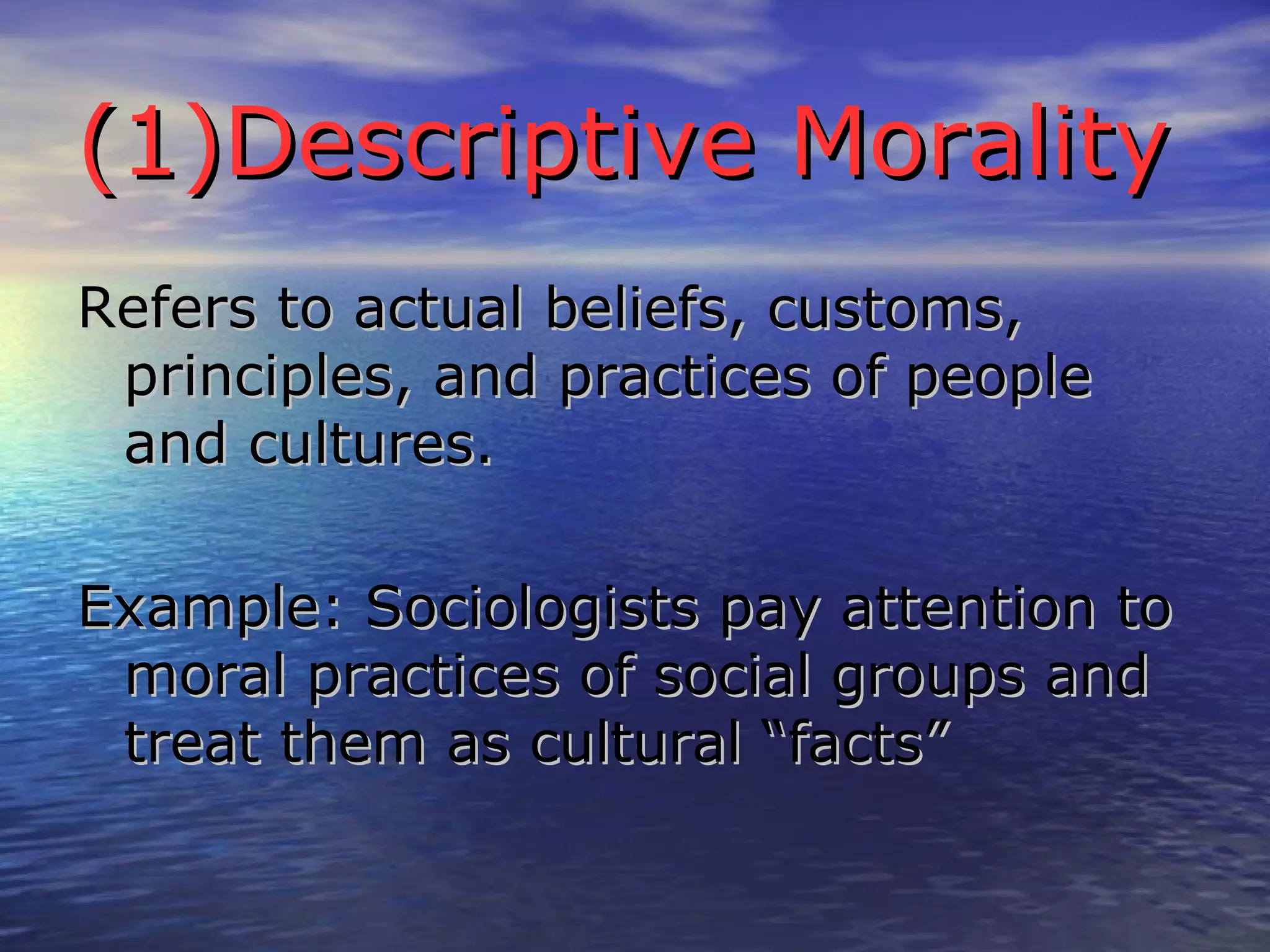 (1)Descriptive Morality

Refers to actual beliefs, customs, principles, and practices of people and cultures.

Example: Sociologists pay attention to moral practices of social groups and treat them as cultural “facts”